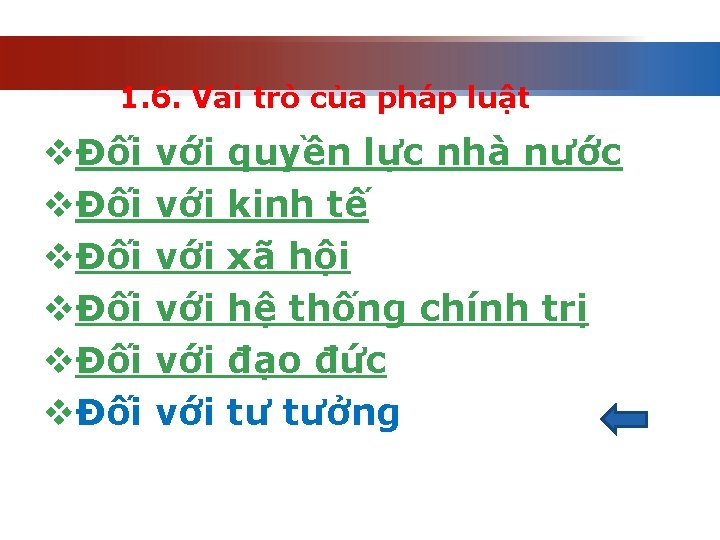 1.6. Vai trò của pháp luật

❖Đối với quyền lực nhà nước
❖Đối với kinh tế
❖Đối với xã hội
❖Đối với hệ thống chính trị
❖Đối với đạo đức
❖Đối với tư tưởng